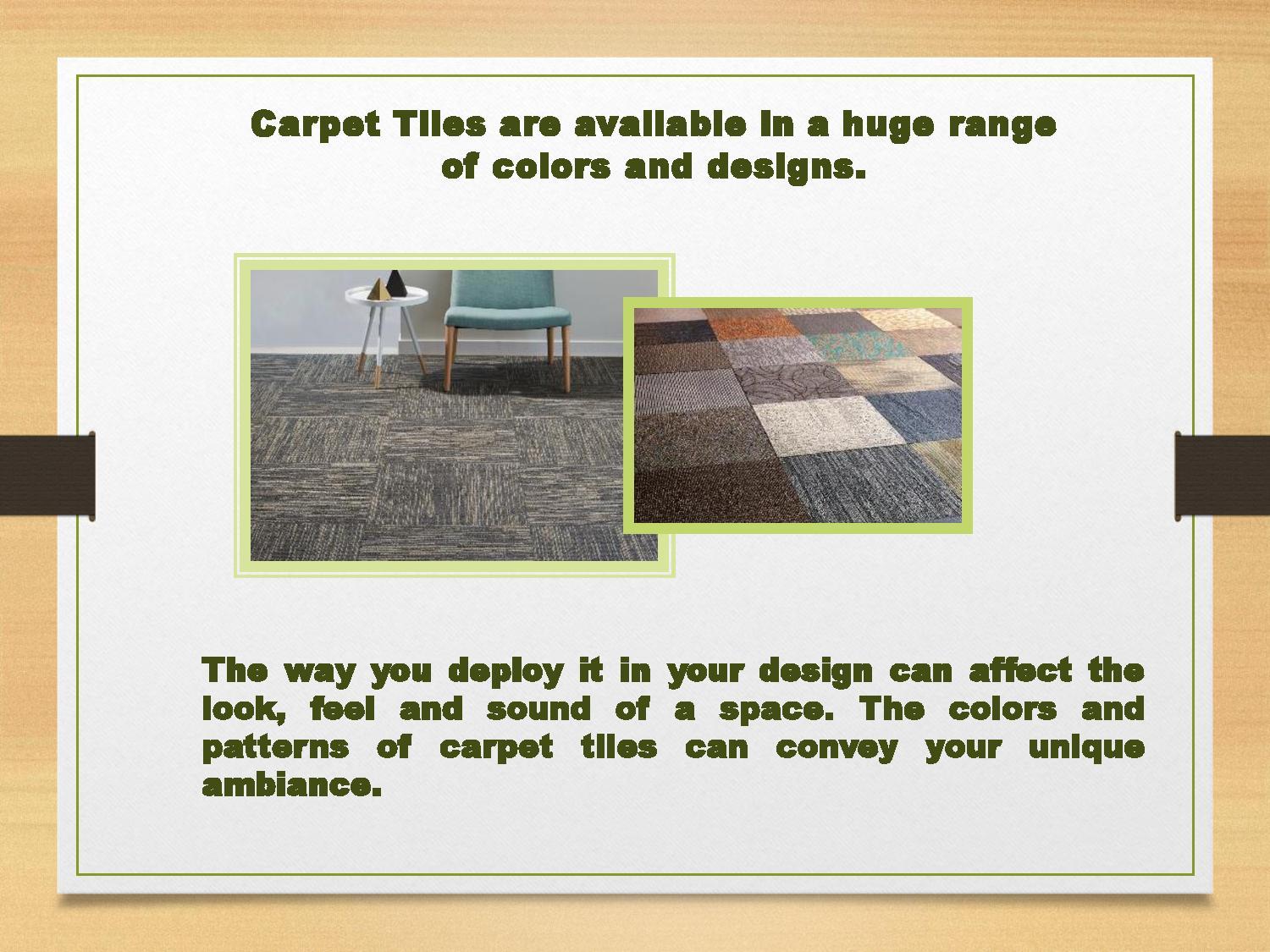 Carpet Tiles are available in a huge range of colors and designs.

The way you deploy it in your design can affect the look, feel and sound of a space. The colors and patterns of carpet tiles can convey your unique ambiance.